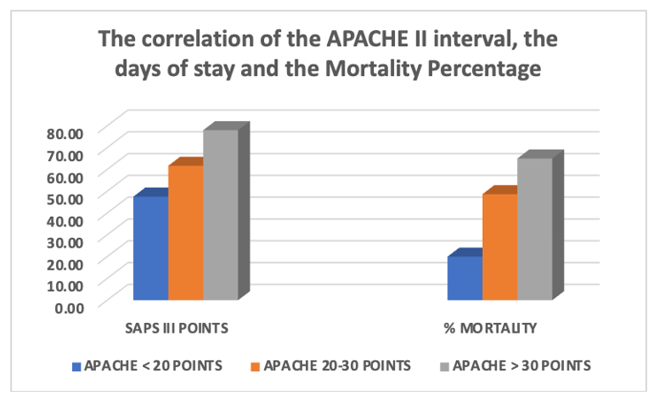 The correlation of the APACHE II interval, the days of stay and the Mortality Percentage

80.00
70.00
60.00
50.00
40.00
30.00
20.00
10.00
0.00

SAPS III POINTS
% MORTALITY

APACHE < 20 POINTS
APACHE 20-30 POINTS
APACHE > 30 POINTS